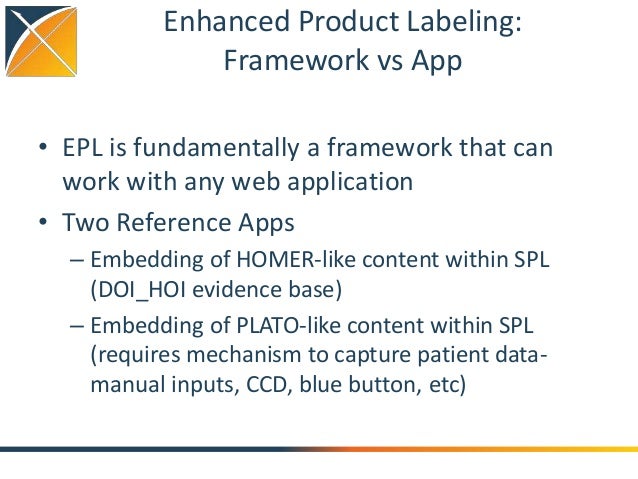 Enhanced Product Labeling: Framework vs App

• EPL is fundamentally a framework that can work with any web application

• Two Reference Apps

– Embedding of HOMER-like content within SPL (DOI_HOI evidence base)

– Embedding of PLATO-like content within SPL (requires mechanism to capture patient data-manual inputs, CCD, blue button, etc)